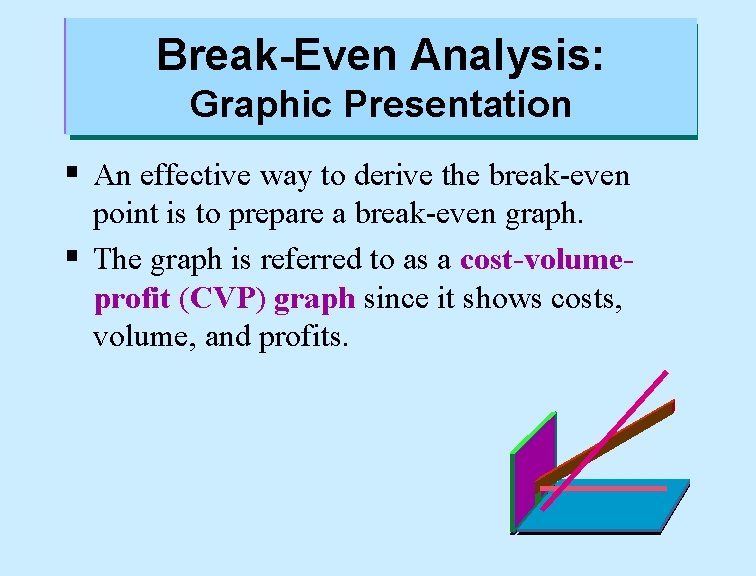 Break-Even Analysis:
Graphic Presentation

▪ An effective way to derive the break-even point is to prepare a break-even graph.

▪ The graph is referred to as a cost-volume-profit (CVP) graph since it shows costs, volume, and profits.